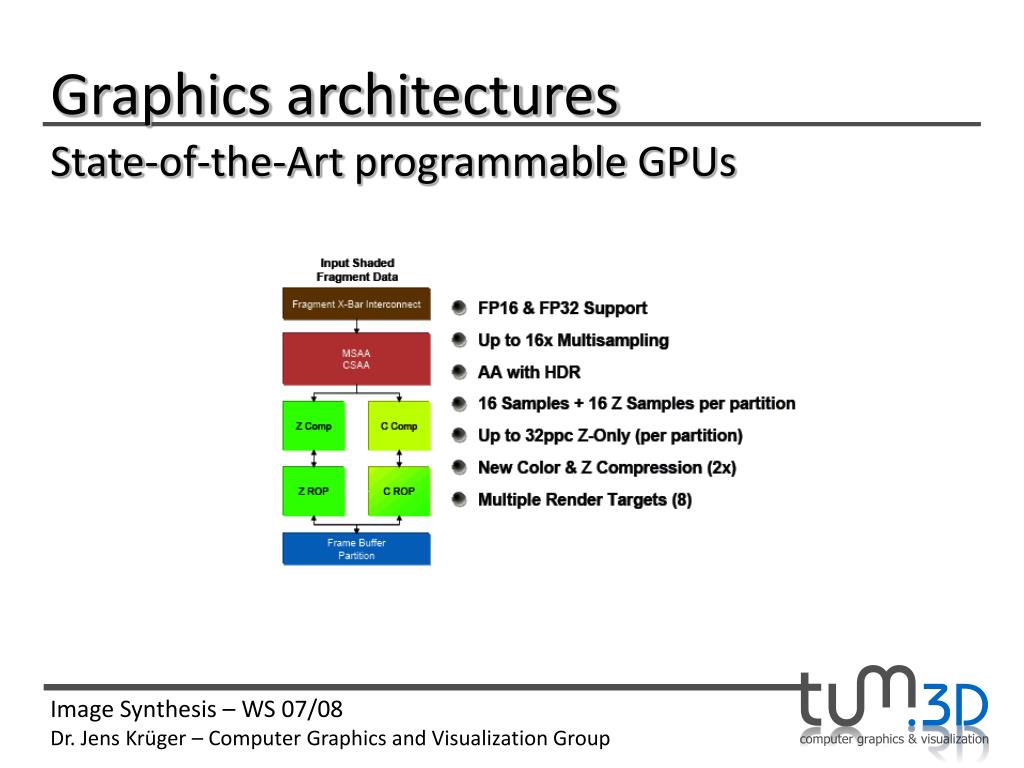 Graphics architectures

State-of-the-Art programmable GPUs

Input Shaded Fragment Data

Fragment X-Bar Interconnect

MSAA
CSAA

Z Comp

C Comp

Z ROP

C ROP

Frame Buffer Partition

FP16 & FP32 Support

Up to 16x Multisampling

AA with HDR

16 Samples + 16 Z Samples per partition

Up to 32ppc Z-Only (per partition)

New Color & Z Compression (2x)

Multiple Render Targets (8)

Image Synthesis – WS 07/08

Dr. Jens Krüger – Computer Graphics and Visualization Group

tum.3D
computer graphics & visualization